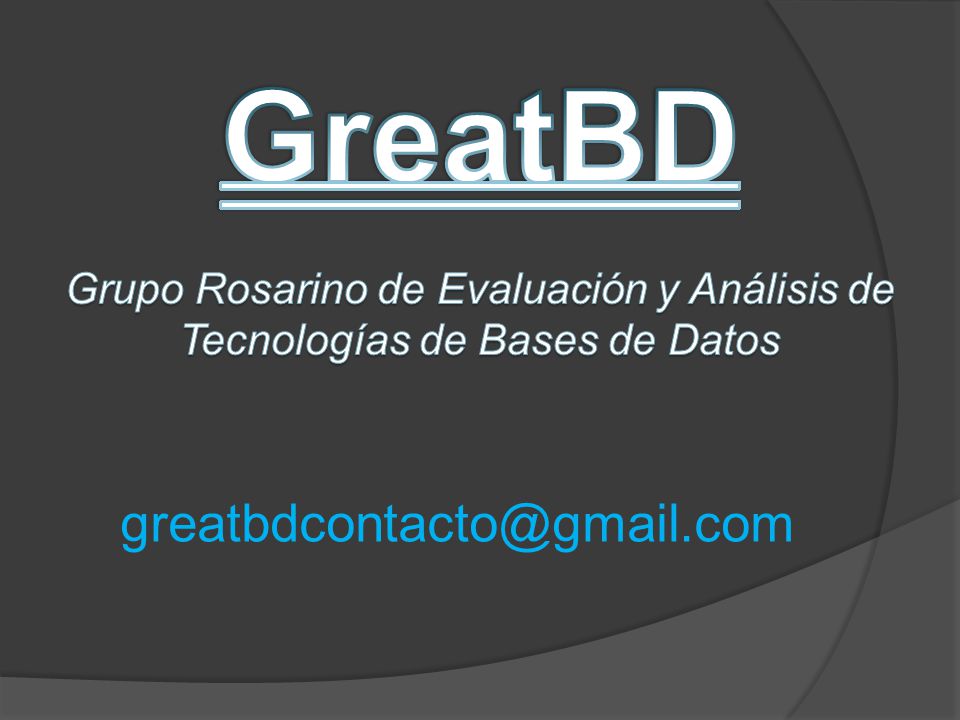 GreatBD

Grupo Rosarino de Evaluación y Análisis de Tecnologías de Bases de Datos

greatbdcontacto@gmail.com